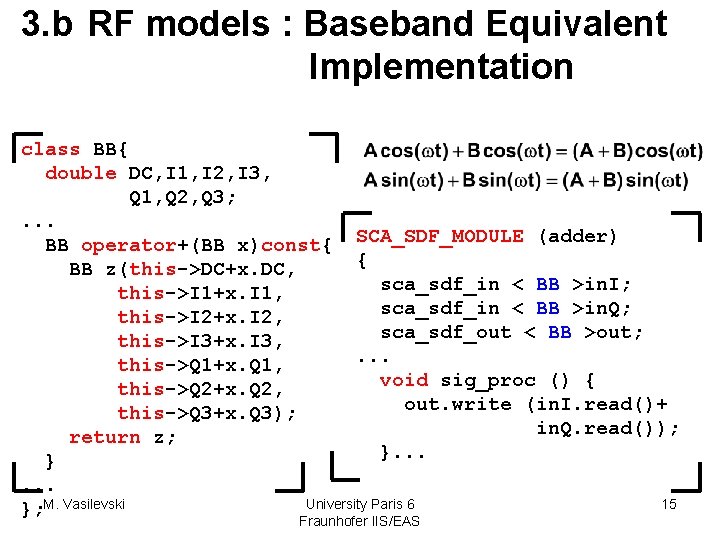 3.b RF models : Baseband Equivalent Implementation

class BB{
  double DC,I1,I2,I3,
         Q1,Q2,Q3;
...
  BB operator+(BB x)const{
    BB z(this->DC+x.DC,
         this->I1+x.I1,
         this->I2+x.I2,
         this->I3+x.I3,
         this->Q1+x.Q1,
         this->Q2+x.Q2,
         this->Q3+x.Q3);
    return z;
  }
...
};

$A\cos(\omega t)+B\cos(\omega t)=(A+B)\cos(\omega t)$
$A\sin(\omega t)+B\sin(\omega t)=(A+B)\sin(\omega t)$

SCA_SDF_MODULE (adder)
{
  sca_sdf_in < BB >inI;
  sca_sdf_in < BB >inQ;
  sca_sdf_out < BB >out;
...
  void sig_proc () {
    out.write (inI.read()+
               inQ.read());
  }...

M. Vasilevski
University Paris 6
Fraunhofer IIS/EAS
15